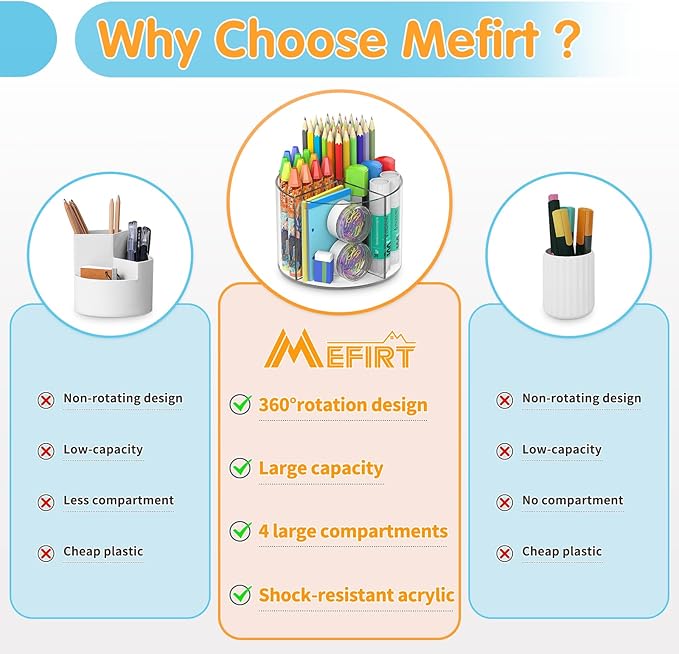 Why Choose Mefirt ?

Non-rotating design

Low-capacity

Less compartment

Cheap plastic

MEFIRT

360°rotation design

Large capacity

4 large compartments

Shock-resistant acrylic

Non-rotating design

Low-capacity

No compartment

Cheap plastic